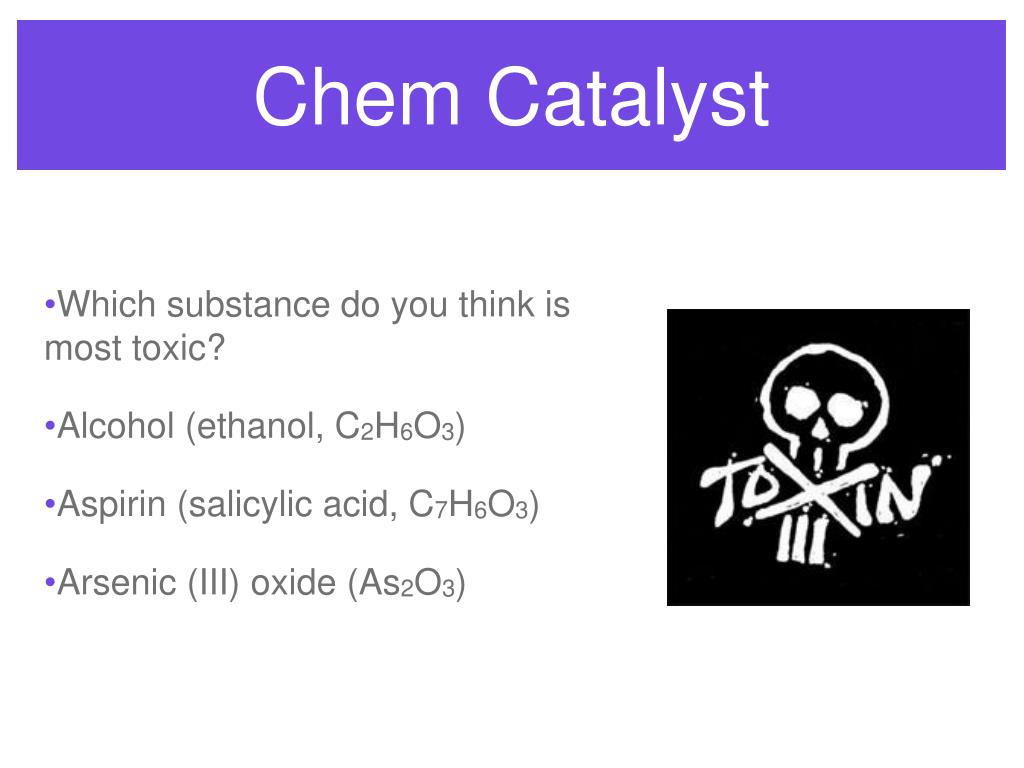 Chem Catalyst

•Which substance do you think is most toxic?

•Alcohol (ethanol, $C_2H_6O_3$)

•Aspirin (salicylic acid, $C_7H_6O_3$)

•Arsenic (III) oxide ($As_2O_3$)

TOXIN III